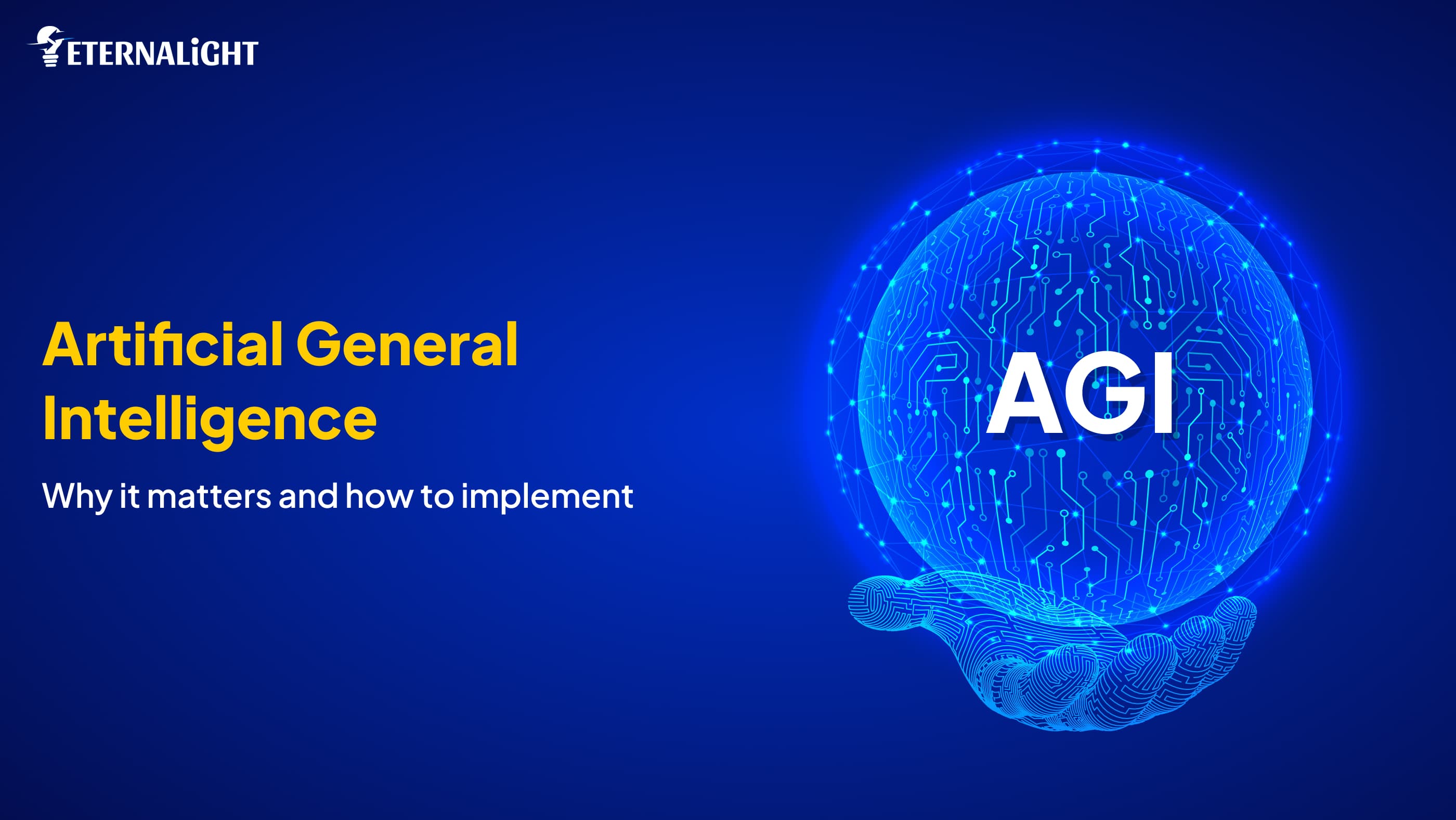 ETERNALiGHT

Artificial General Intelligence

Why it matters and how to implement

AGI